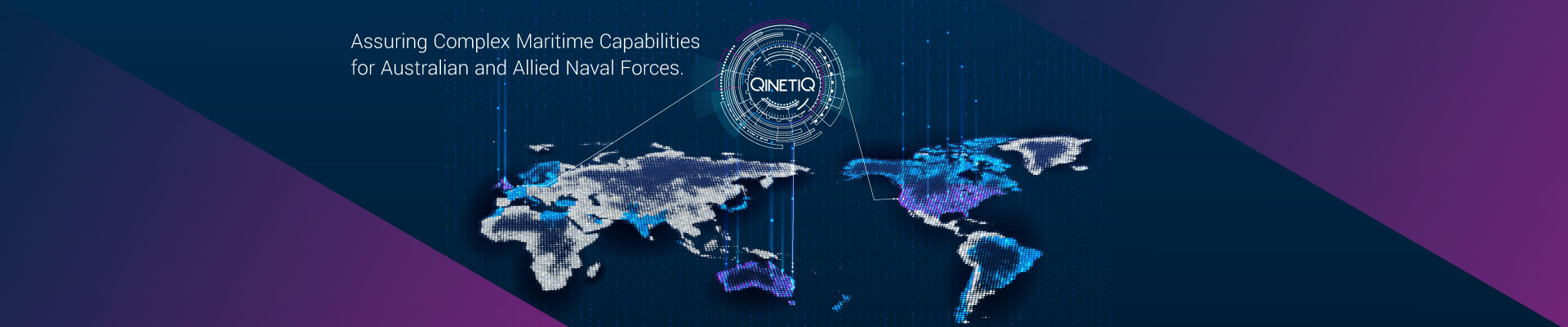 Assuring Complex Maritime Capabilities for Australian and Allied Naval Forces.

QINETIQ